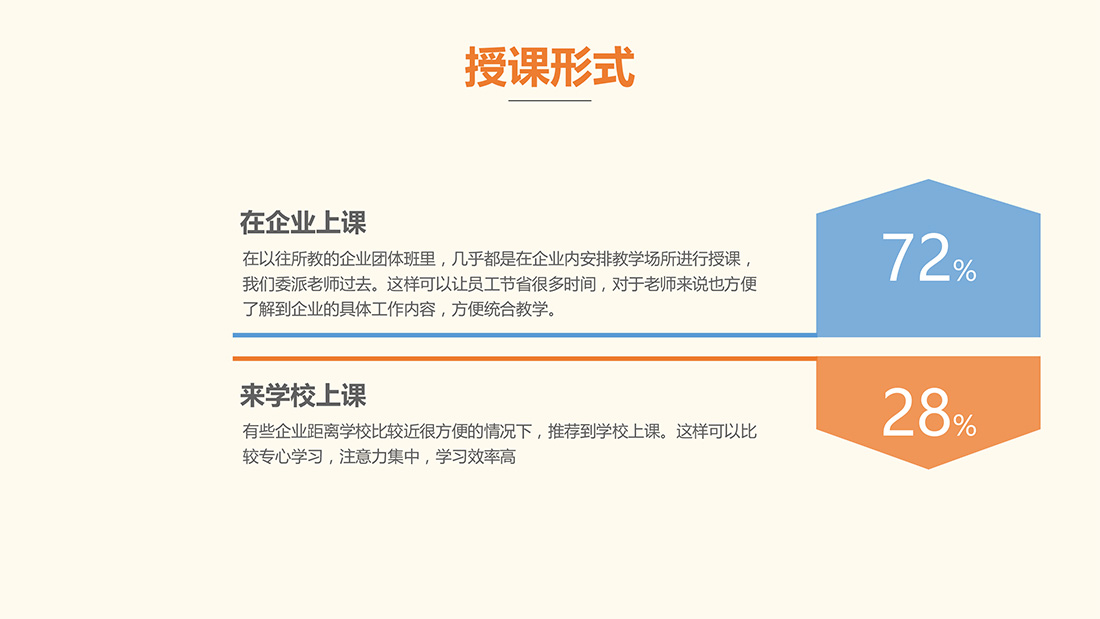 授课形式

在企业上课

在以往所教的企业团体班里，几乎都是在企业内安排教学场所进行授课，我们委派老师过去。这样可以让员工节省很多时间，对于老师来说也方便了解到企业的具体工作内容，方便统合教学。

72%

来学校上课

有些企业距离学校比较近很方便的情况下，推荐到学校上课。这样可以比较专心学习，注意力集中，学习效率高

28%